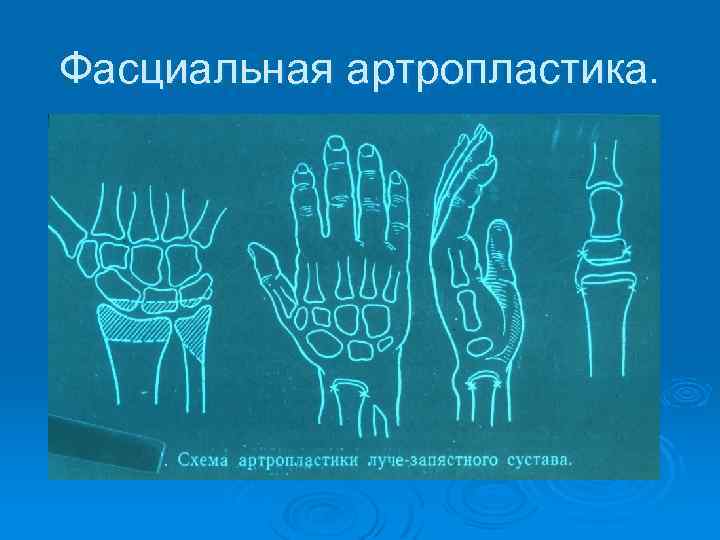 Фасциальная артропластика.

. Схема артропластики луче-запястного сустава.